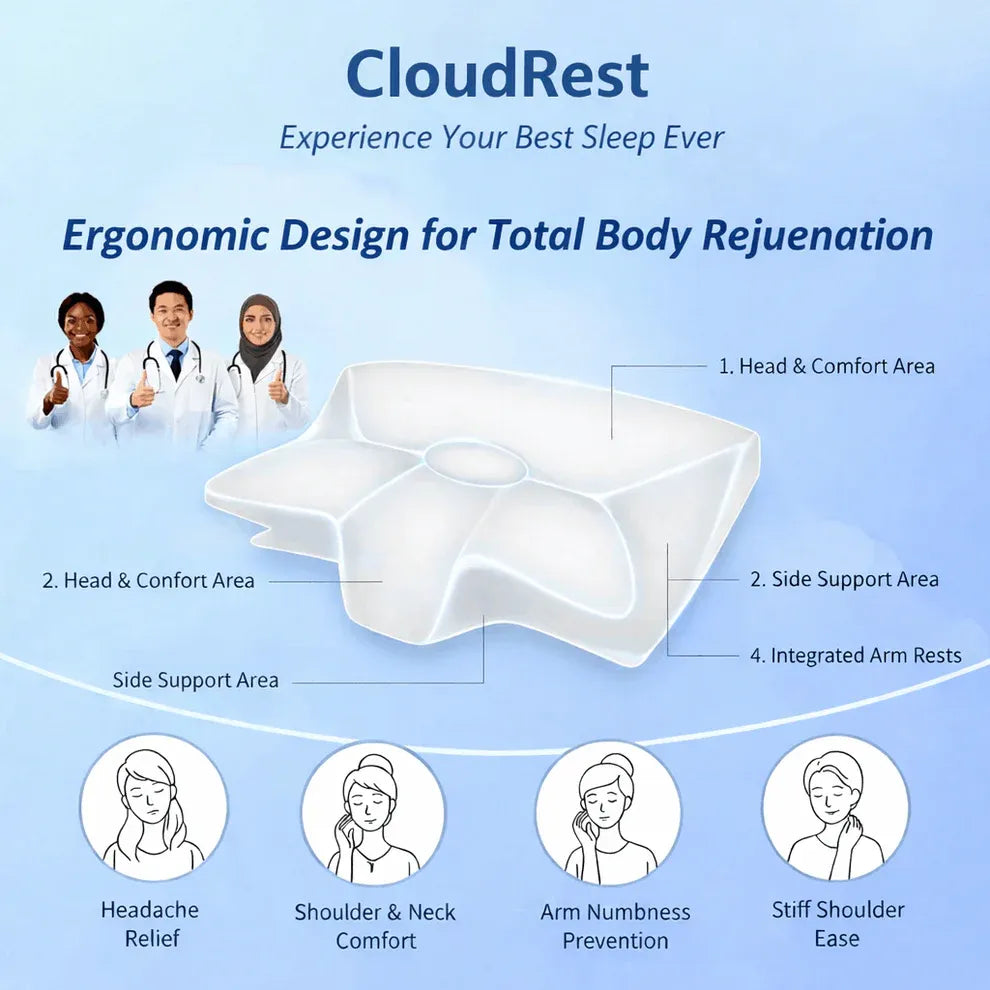 CloudRest
Experience Your Best Sleep Ever

Ergonomic Design for Total Body Rejuenation

1. Head & Comfort Area

2. Head & Confort Area

2. Side Support Area

4. Integrated Arm Rests

Side Support Area

Headache Relief

Shoulder & Neck Comfort

Arm Numbness Prevention

Stiff Shoulder Ease